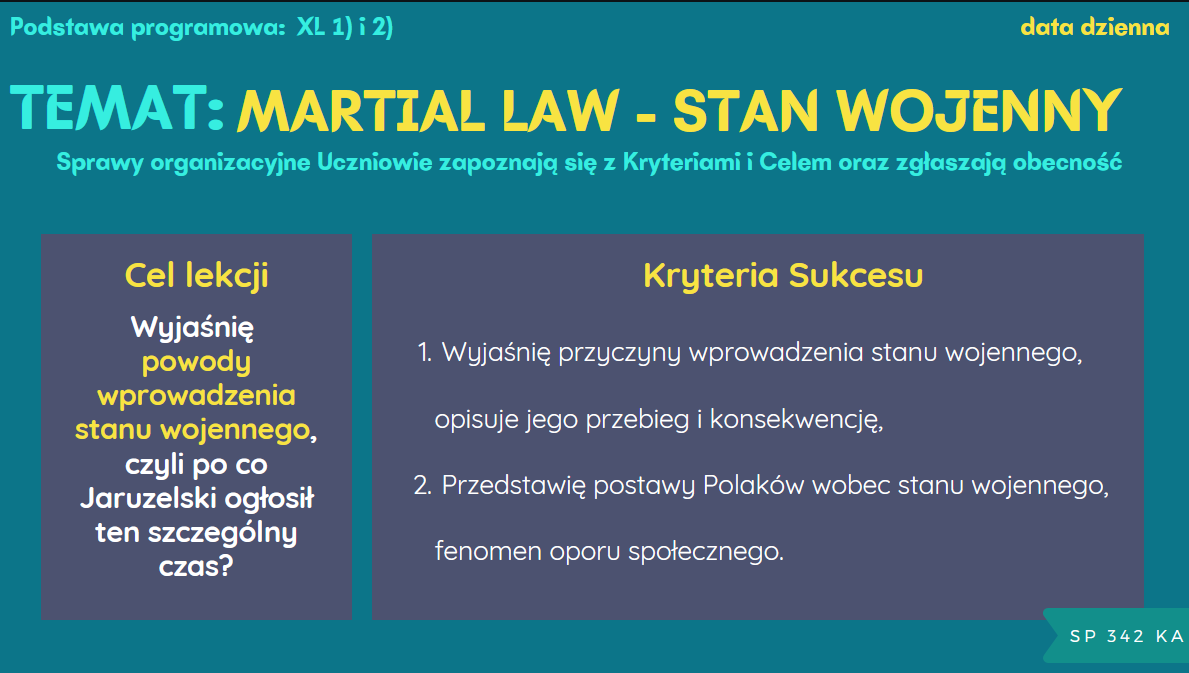 Podstawa programowa: XL 1) i 2)

data dzienna

TEMAT: MARTIAL LAW - STAN WOJENNY

Sprawy organizacyjne Uczniowie zapoznają się z Kryteriami i Celem oraz zgłaszają obecność

Cel lekcji

Wyjaśnię powody wprowadzenia stanu wojennego, czyli po co Jaruzelski ogłosił ten szczególny czas?

Kryteria Sukcesu

1. Wyjaśnię przyczyny wprowadzenia stanu wojennego, opisuje jego przebieg i konsekwencję,
2. Przedstawię postawy Polaków wobec stanu wojennego, fenomen oporu społecznego.

SP 342 KA